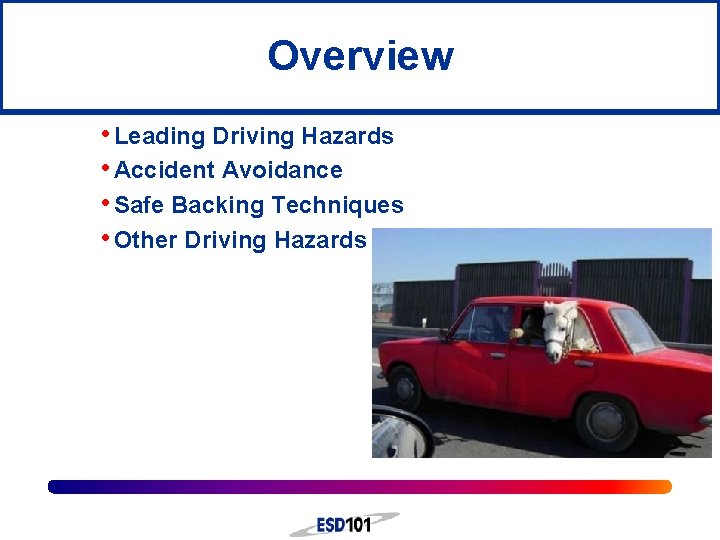 Overview

• Leading Driving Hazards
• Accident Avoidance
• Safe Backing Techniques
• Other Driving Hazards

ESD101